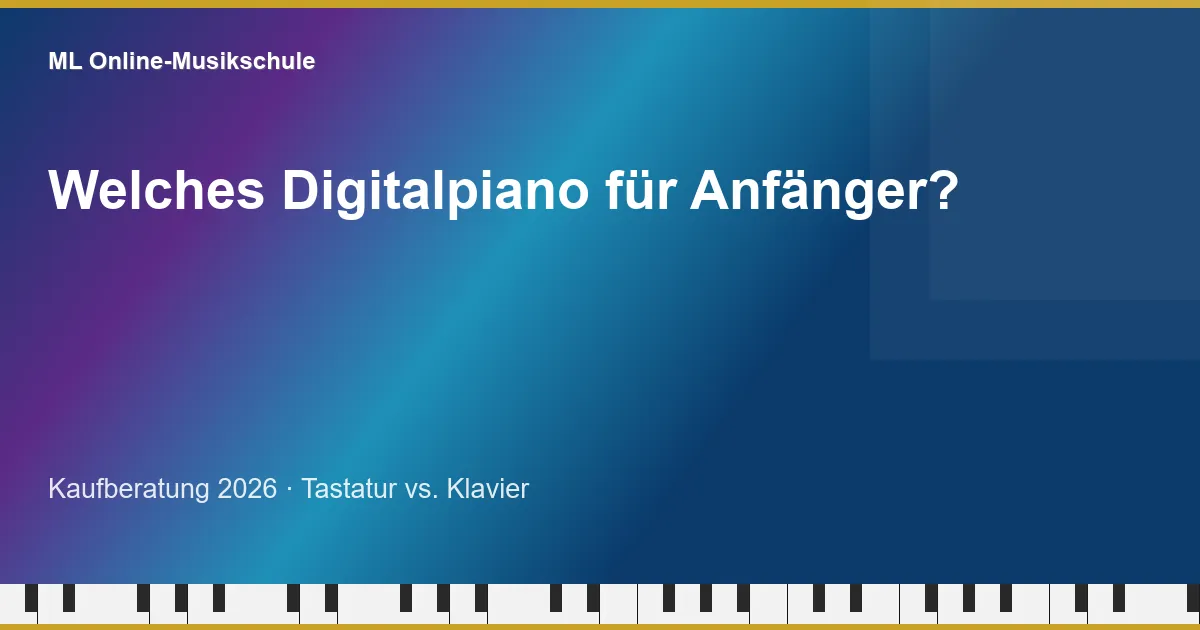 ML Online-Musikschule

Welches Digitalpiano für Anfänger?

Kaufberatung 2026 · Tastatur vs. Klavier